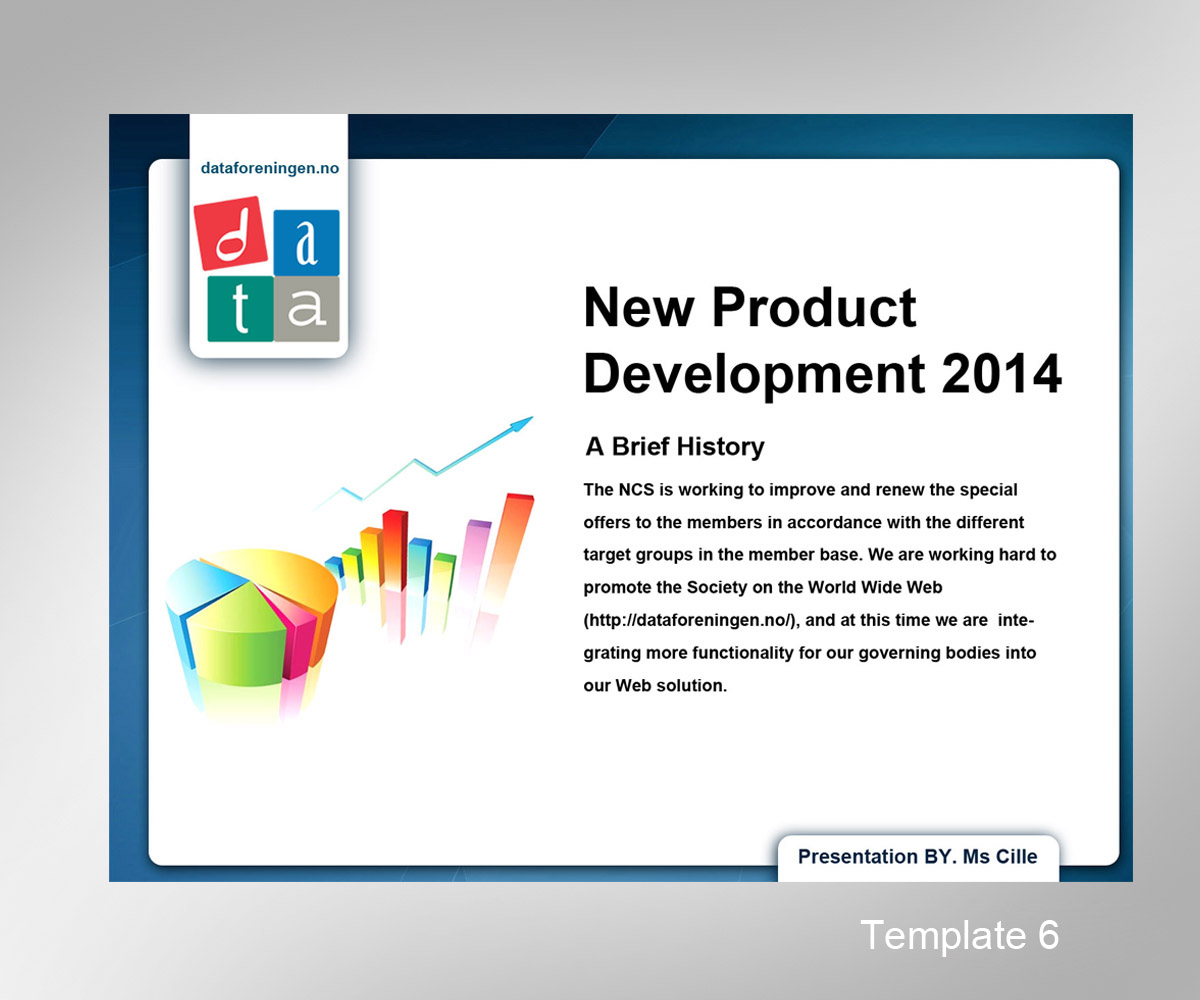 dataforeningen.no

d a
t a

New Product Development 2014

A Brief History

The NCS is working to improve and renew the special offers to the members in accordance with the different target groups in the member base. We are working hard to promote the Society on the World Wide Web (http://dataforeningen.no/), and at this time we are integrating more functionality for our governing bodies into our Web solution.

Presentation BY. Ms Cille

Template 6